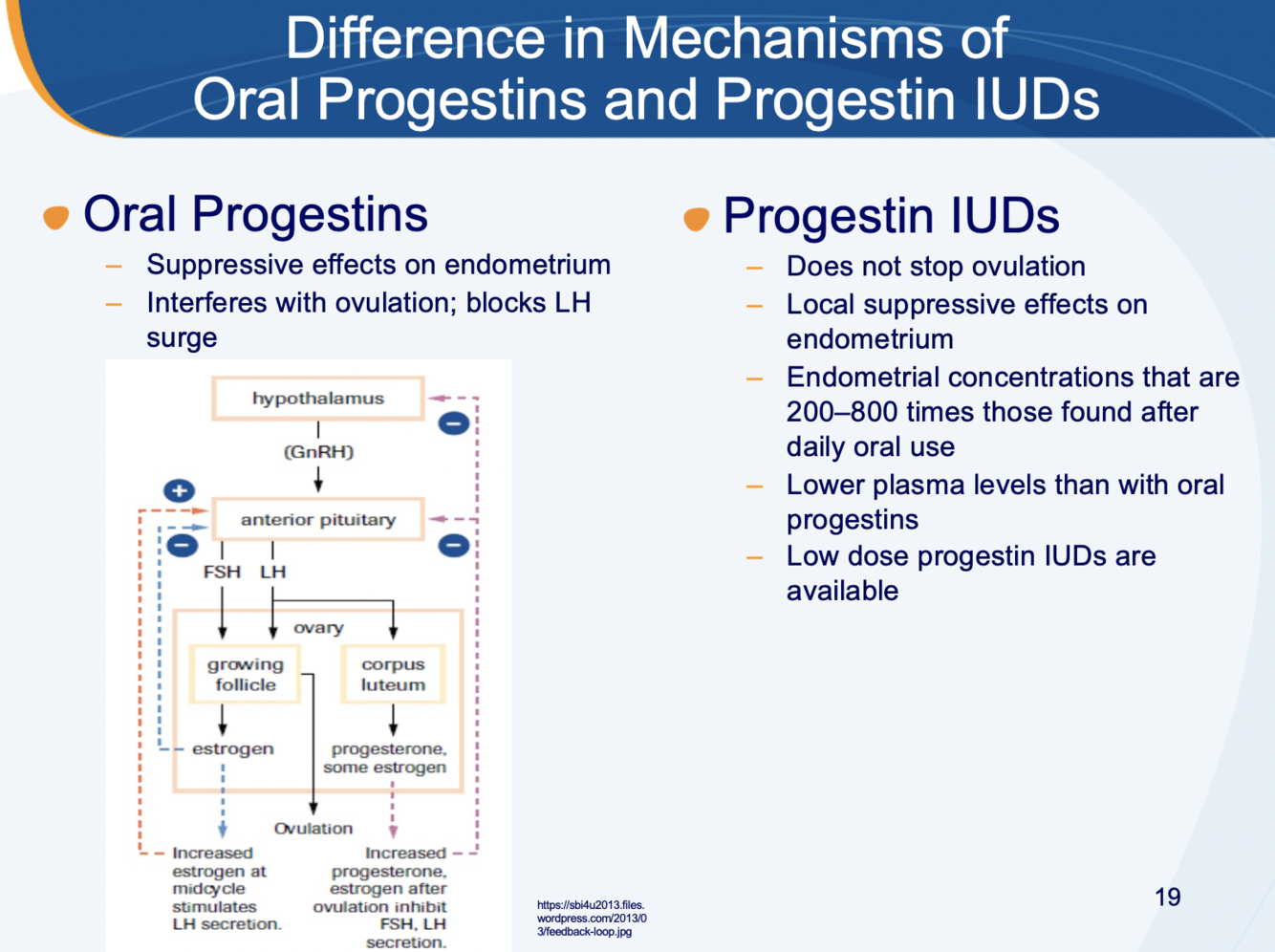 Difference in Mechanisms of Oral Progestins and Progestin IUDs

Oral Progestins
– Suppressive effects on endometrium
– Interferes with ovulation; blocks LH surge

hypothalamus
(GnRH)
anterior pituitary
FSH LH
ovary
growing follicle
corpus luteum
estrogen
progesterone, some estrogen
Ovulation
Increased estrogen at midcycle stimulates LH secretion.
Increased progesterone, estrogen after ovulation inhibit FSH, LH secretion.

https://sbi4u2013.files.wordpress.com/2013/03/feedback-loop.jpg

Progestin IUDs
– Does not stop ovulation
– Local suppressive effects on endometrium
– Endometrial concentrations that are 200–800 times those found after daily oral use
– Lower plasma levels than with oral progestins
– Low dose progestin IUDs are available

19